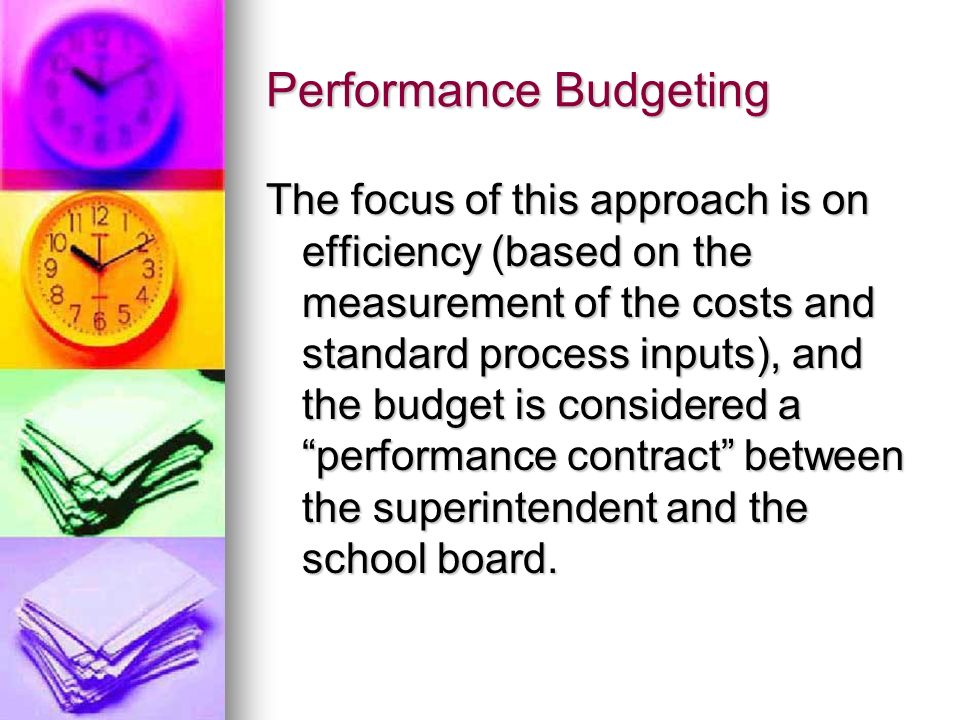 Performance Budgeting

The focus of this approach is on efficiency (based on the measurement of the costs and standard process inputs), and the budget is considered a “performance contract” between the superintendent and the school board.